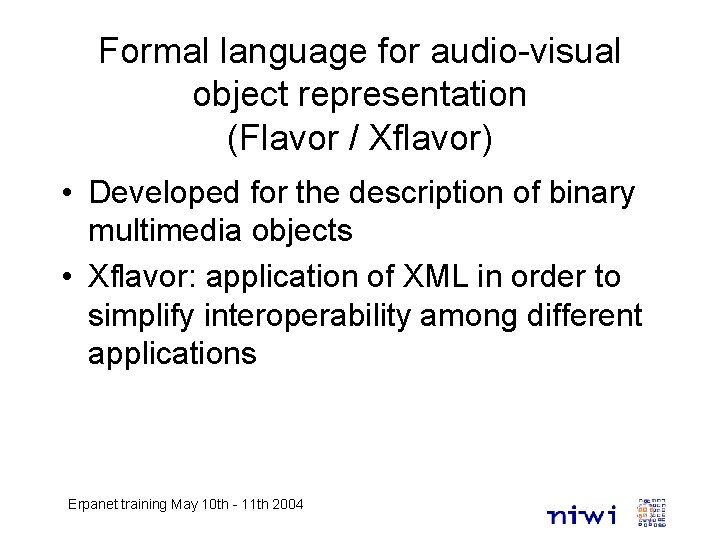 Formal language for audio-visual object representation (Flavor / Xflavor)

• Developed for the description of binary multimedia objects

• Xflavor: application of XML in order to simplify interoperability among different applications

Erpanet training May 10th - 11th 2004

niwi